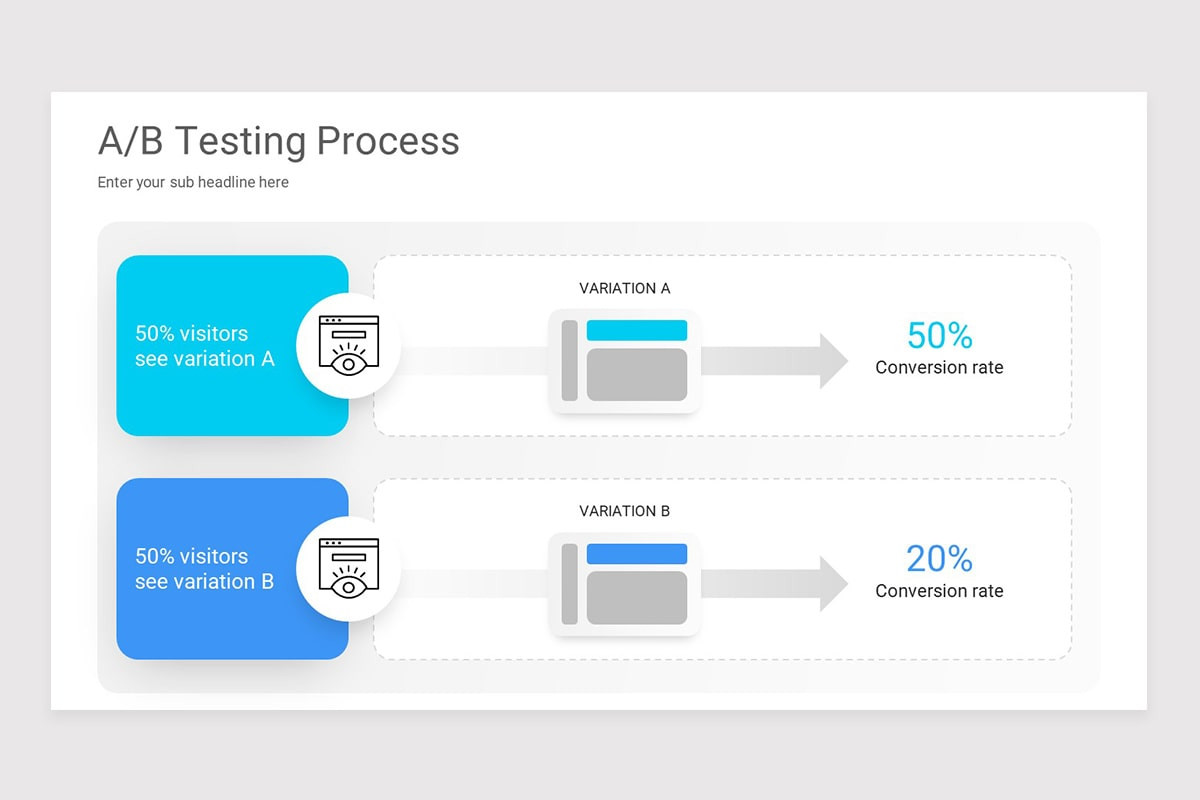 A/B Testing Process

Enter your sub headline here

50% visitors see variation A

VARIATION A

50%
Conversion rate

50% visitors see variation B

VARIATION B

20%
Conversion rate